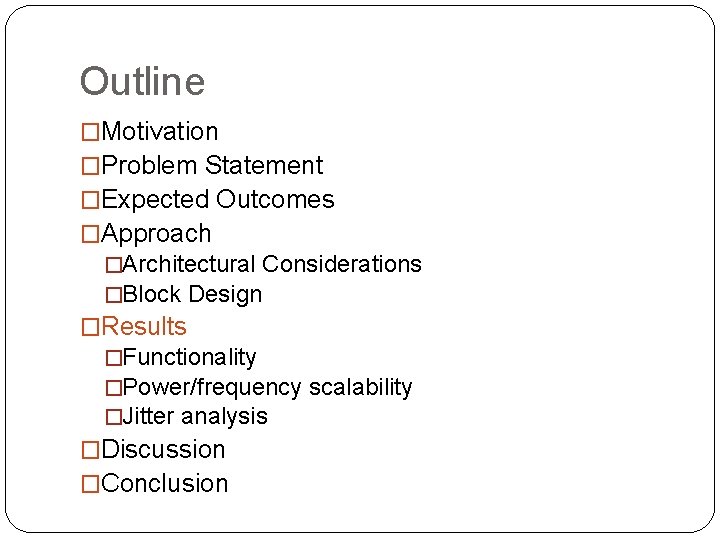 Outline

□Motivation
□Problem Statement
□Expected Outcomes
□Approach
□Architectural Considerations
□Block Design
□Results
□Functionality
□Power/frequency scalability
□Jitter analysis
□Discussion
□Conclusion